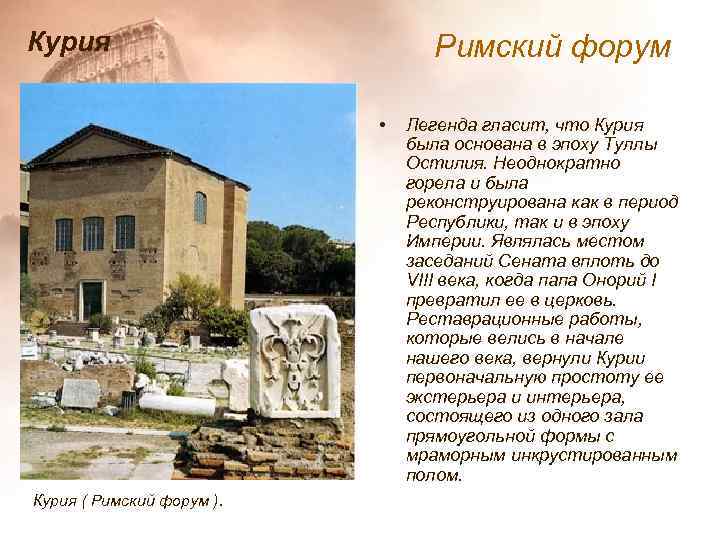 Курия

Римский форум

• Легенда гласит, что Курия была основана в эпоху Туллы Остилия. Неоднократно горела и была реконструирована как в период Республики, так и в эпоху Империи. Являлась местом заседаний Сената вплоть до VIII века, когда папа Онорий I превратил ее в церковь. Реставрационные работы, которые велись в начале нашего века, вернули Курии первоначальную простоту ее экстерьера и интерьера, состоящего из одного зала прямоугольной формы с мраморным инкрустированным полом.

Курия ( Римский форум ).